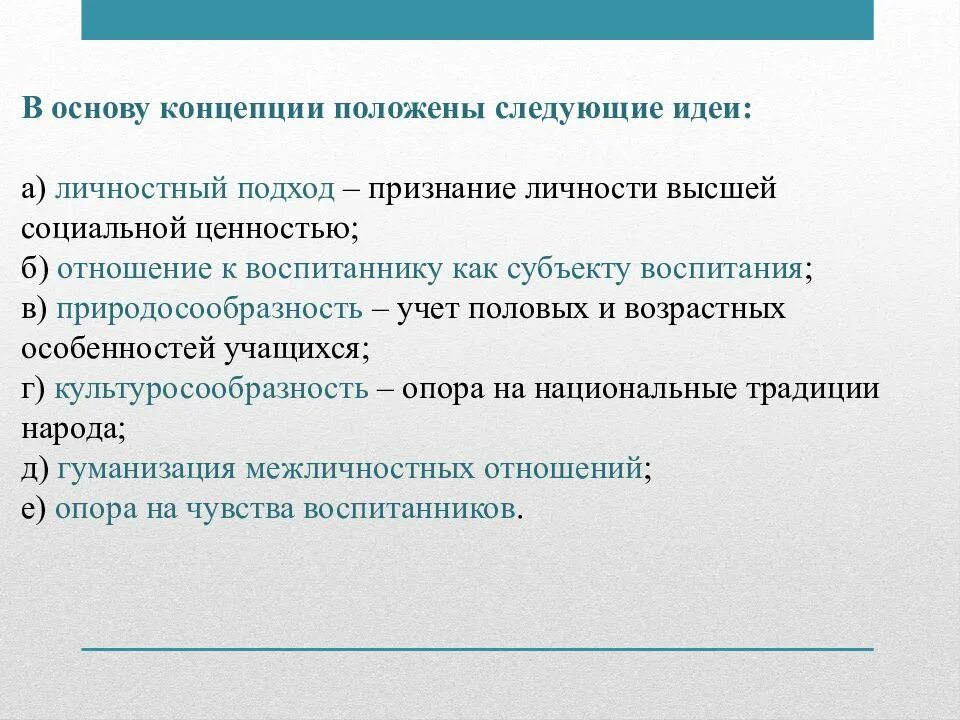 В основу концепции положены следующие идеи:

а) личностный подход – признание личности высшей социальной ценностью;
б) отношение к воспитаннику как субъекту воспитания;
в) природосообразность – учет половых и возрастных особенностей учащихся;
г) культуросообразность – опора на национальные традиции народа;
д) гуманизация межличностных отношений;
е) опора на чувства воспитанников.